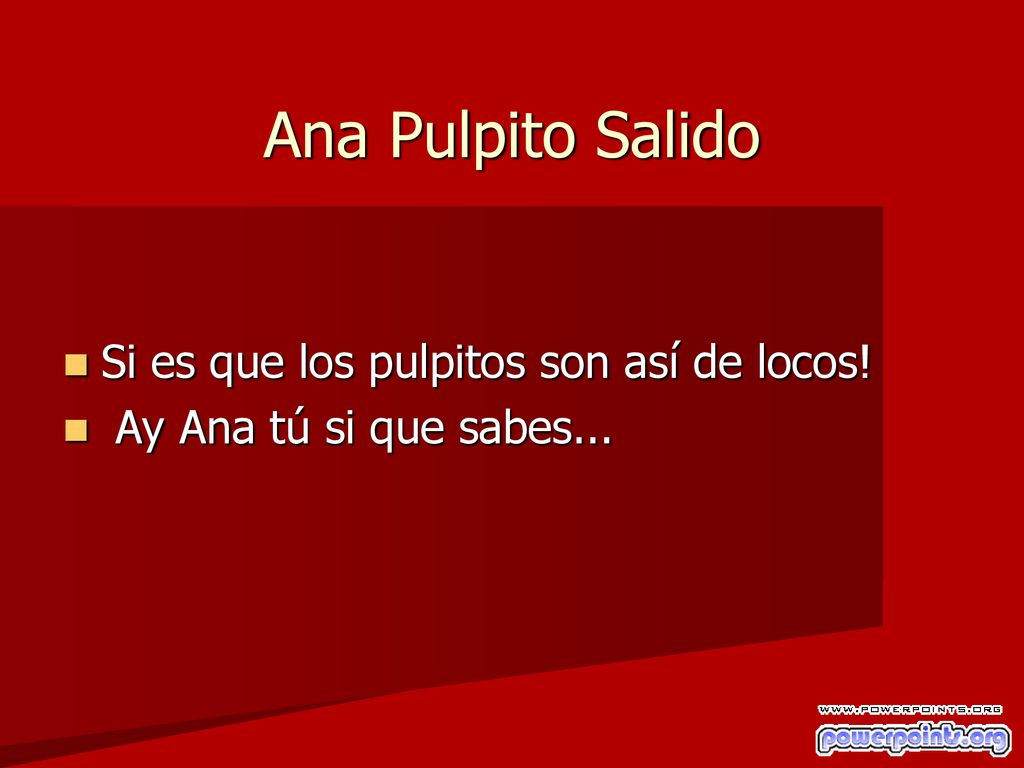 Ana Pulpito Salido

- Si es que los pulpitos son así de locos!
- Ay Ana tú si que sabes...

WWW.POWERPOINTS.ORG
powerpoints.org